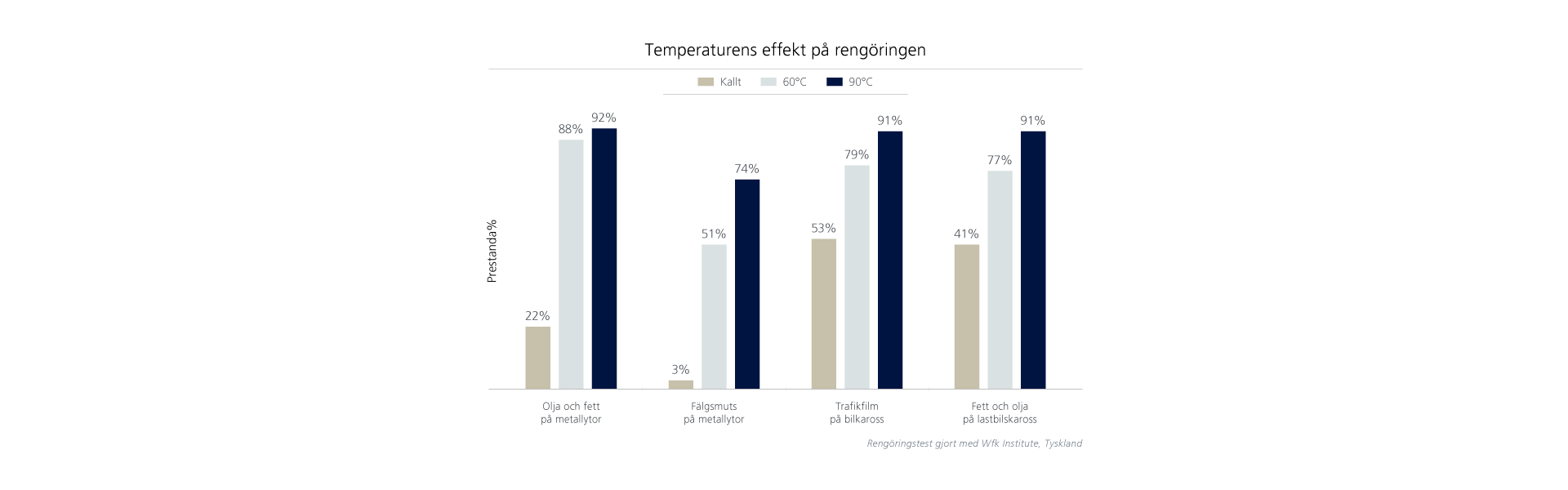 Temperaturens effekt på rengöringen

Kallt 60°C 90°C

Prestanda%

22% 88% 92%
3% 51% 74%
53% 79% 91%
41% 77% 91%

Olja och fett på metallytor
Fälgsmuts på metallytor
Trafikfilm på bilkaross
Fett och olja på lastbilskaross

Rengöringstest gjort med Wfk Institute, Tyskland